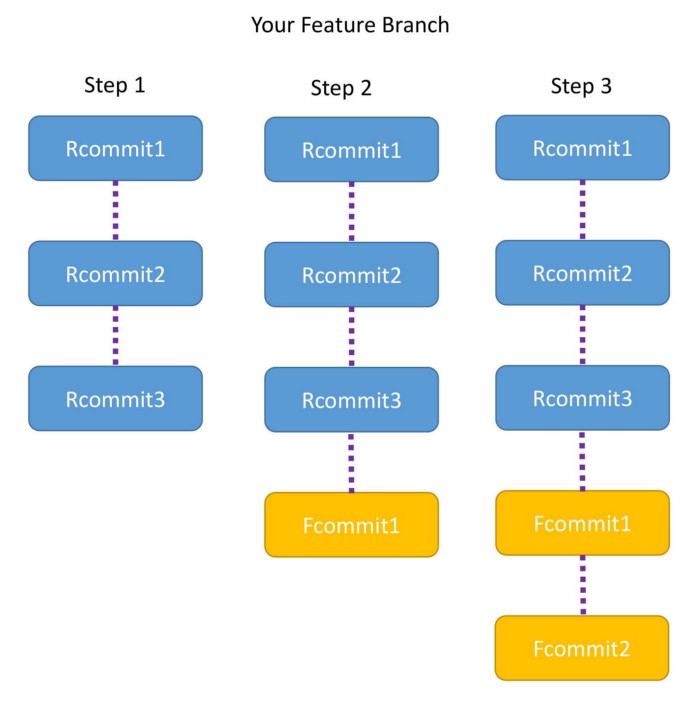 Your Feature Branch

Step 1

Rcommit1

Rcommit2

Rcommit3

Step 2

Rcommit1

Rcommit2

Rcommit3

Fcommit1

Step 3

Rcommit1

Rcommit2

Rcommit3

Fcommit1

Fcommit2